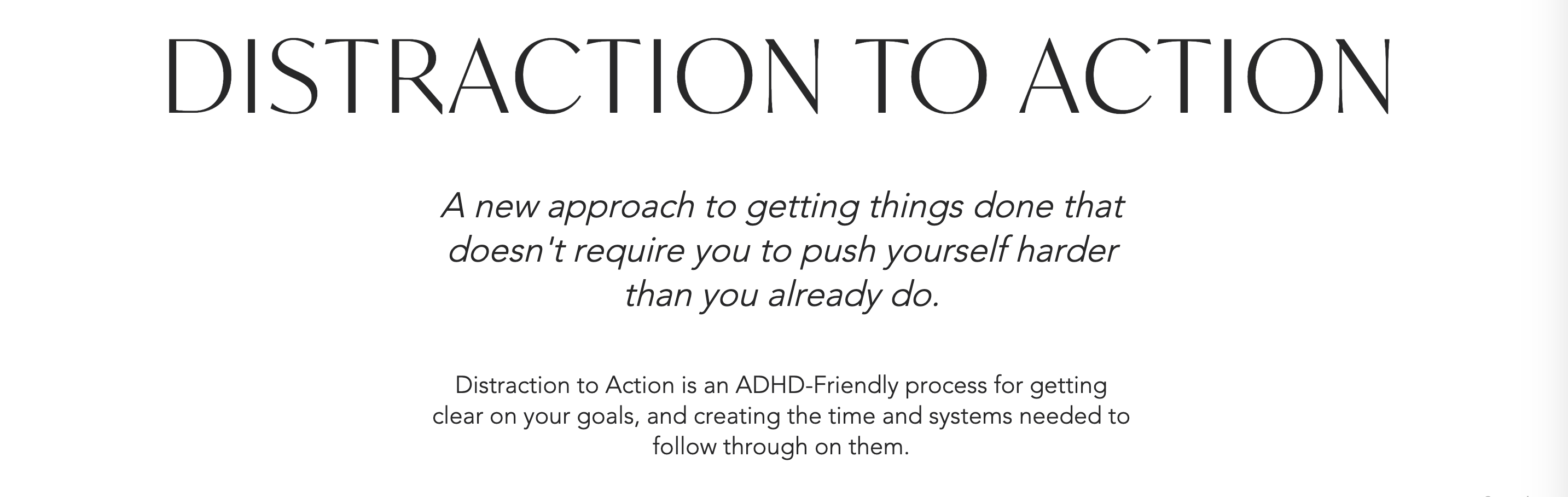 DISTRACTION TO ACTION

A new approach to getting things done that doesn't require you to push yourself harder than you already do.

Distraction to Action is an ADHD-Friendly process for getting clear on your goals, and creating the time and systems needed to follow through on them.